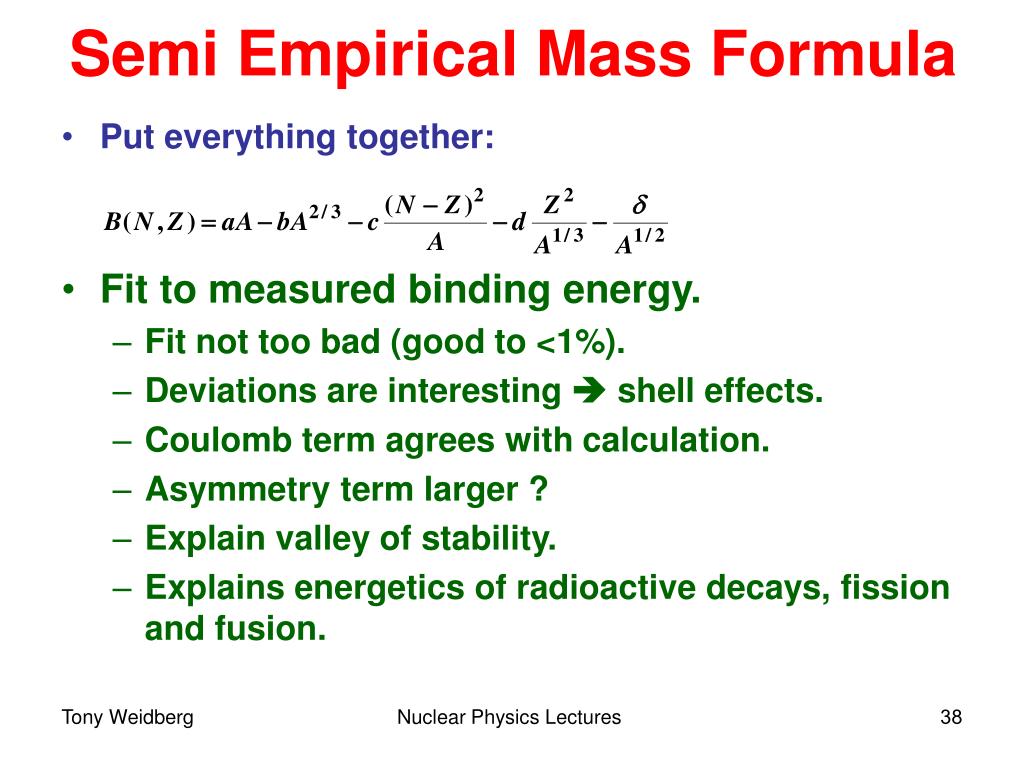 Semi Empirical Mass Formula

• Put everything together:

$B(N,Z) = aA - bA^{2/3} - c\frac{(N-Z)^2}{A} - d\frac{Z^2}{A^{1/3}} - \frac{\delta}{A^{1/2}}$

• Fit to measured binding energy.
– Fit not too bad (good to <1%).
– Deviations are interesting ➔ shell effects.
– Coulomb term agrees with calculation.
– Asymmetry term larger ?
– Explain valley of stability.
– Explains energetics of radioactive decays, fission and fusion.

Tony Weidberg

Nuclear Physics Lectures

38